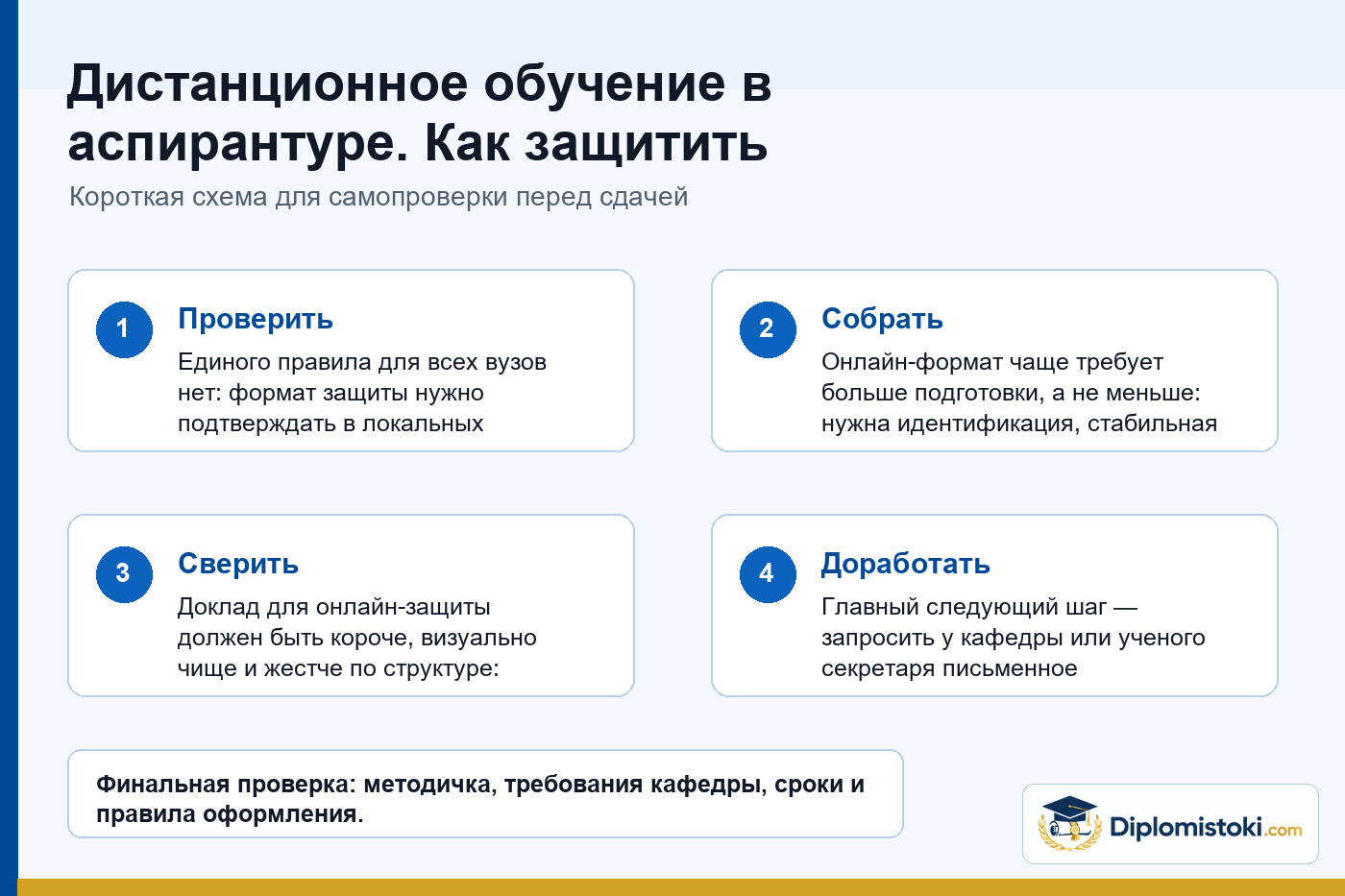 Дистанционное обучение в аспирантуре. Как защитить

Короткая схема для самопроверки перед сдачей

1

Проверить

Единого правила для всех вузов нет: формат защиты нужно подтверждать в локальных

2

Собрать

Онлайн-формат чаще требует больше подготовки, а не меньше: нужна идентификация, стабильная

3

Сверить

Доклад для онлайн-защиты должен быть короче, визуально чище и жестче по структуре:

4

Доработать

Главный следующий шаг — запросить у кафедры или ученого секретаря письменное

Финальная проверка: методичка, требования кафедры, сроки и правила оформления.

Diplomistoki.com